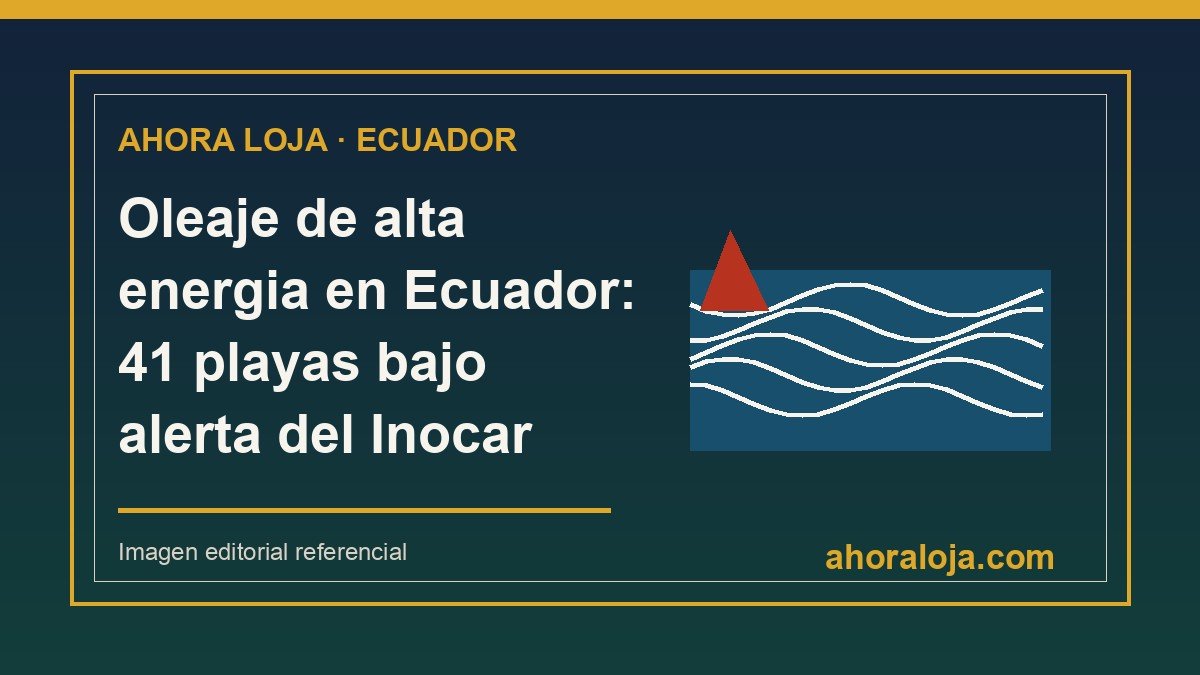 AHORA LOJA · ECUADOR

Oleaje de alta energia en Ecuador: 41 playas bajo alerta del Inocar

Imagen editorial referencial

ahoraloja.com